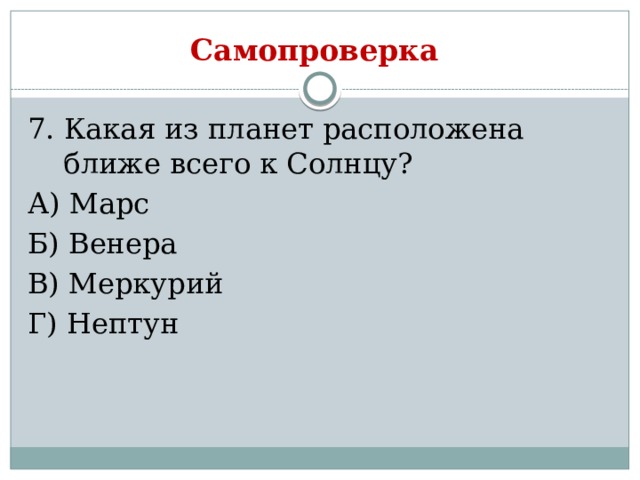 Самопроверка

7. Какая из планет расположена ближе всего к Солнцу?

А) Марс

Б) Венера

В) Меркурий

Г) Нептун